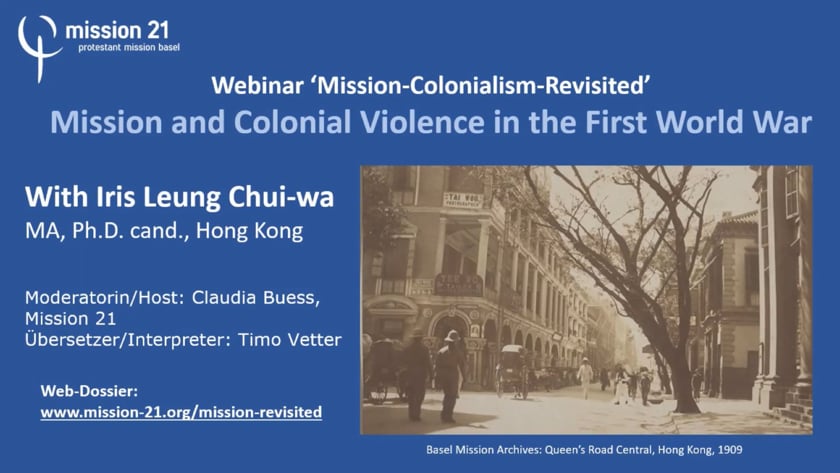 mission 21
protestant mission basel

Webinar 'Mission-Colonialism-Revisited'
Mission and Colonial Violence in the First World War

With Iris Leung Chui-wa
MA, Ph.D. cand., Hong Kong

Moderatorin/Host: Claudia Buess, Mission 21
Übersetzer/Interpreter: Timo Vetter

Web-Dossier:
www.mission-21.org/mission-revisited

TAI WOO PHOTOGRAPHER

Basel Mission Archives: Queen's Road Central, Hong Kong, 1909